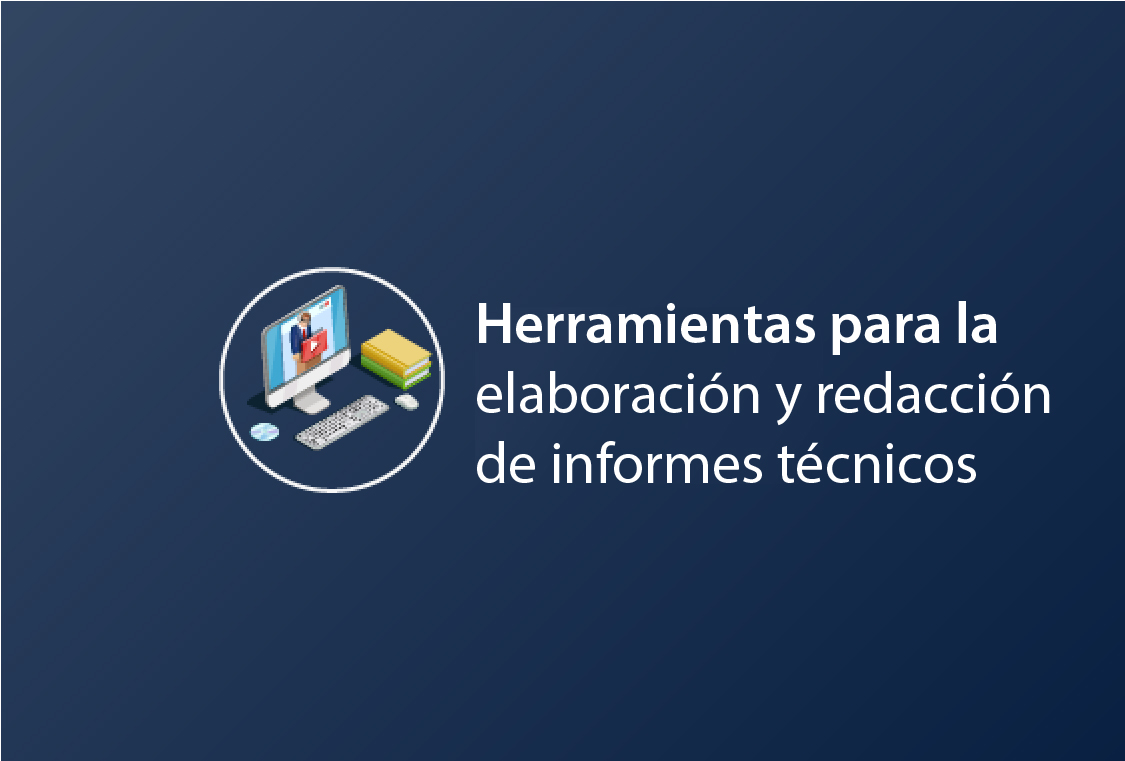 Herramientas para la elaboración y redacción de informes técnicos